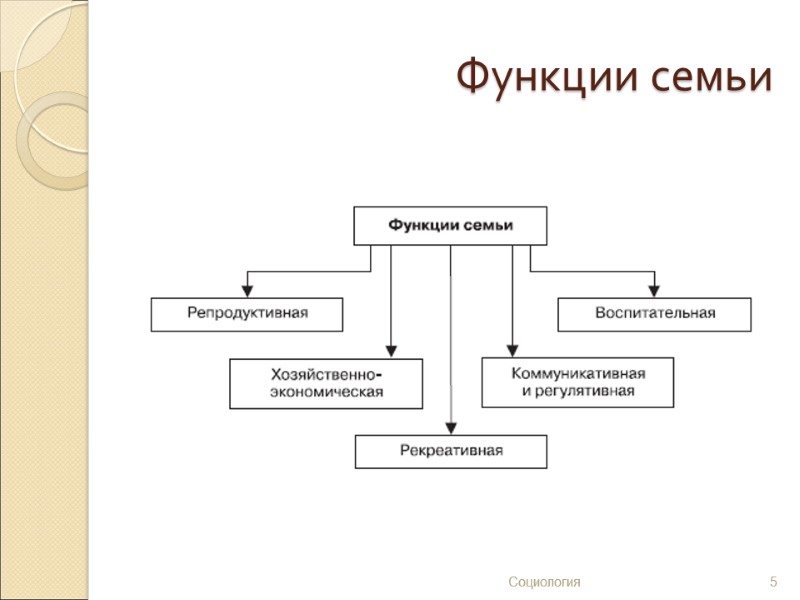 Функции семьи

Функции семьи

Репродуктивная

Воспитательная

Хозяйственно-экономическая

Коммуникативная и регулятивная

Рекреативная

Социология

5